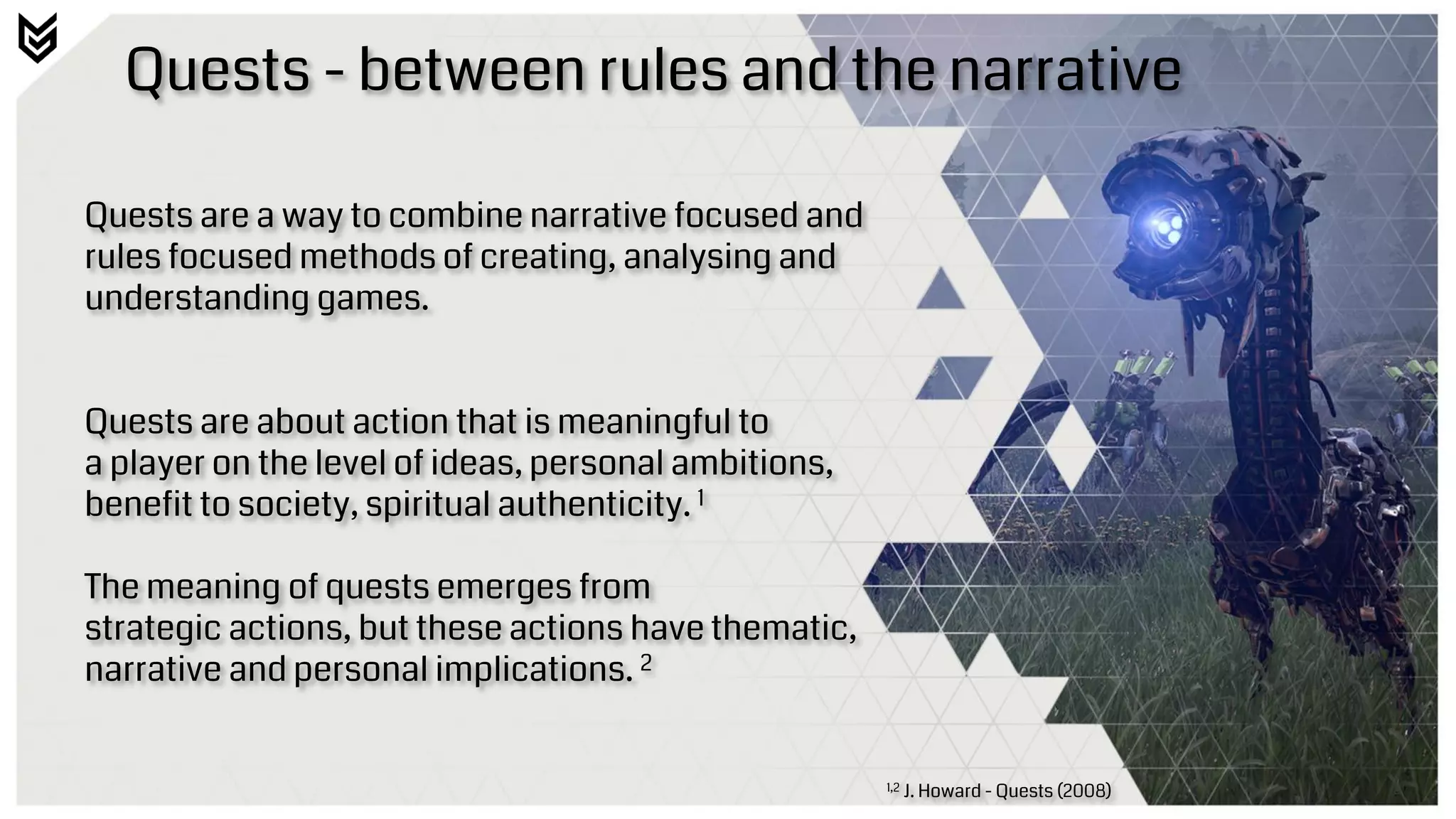 Quests - between rules and the narrative

Quests are a way to combine narrative focused and rules focused methods of creating, analysing and understanding games.

Quests are about action that is meaningful to a player on the level of ideas, personal ambitions, benefit to society, spiritual authenticity. $^1$

The meaning of quests emerges from strategic actions, but these actions have thematic, narrative and personal implications. $^2$

$^{1,2}$ J. Howard - Quests (2008)